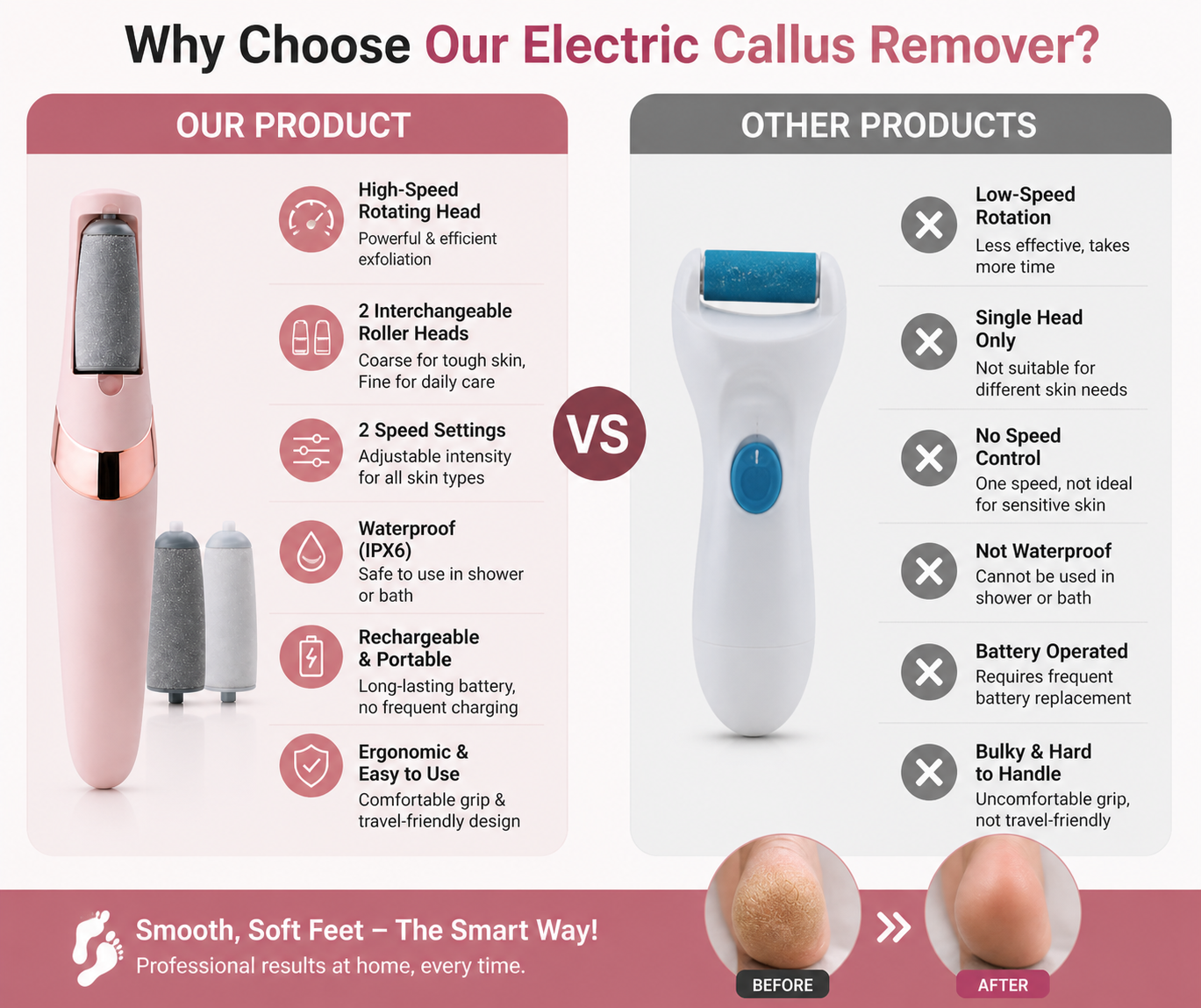 Why Choose Our Electric Callus Remover?

OUR PRODUCT

High-Speed Rotating Head
Powerful & efficient exfoliation

2 Interchangeable Roller Heads
Coarse for tough skin, Fine for daily care

2 Speed Settings
Adjustable intensity for all skin types

Waterproof (IPX6)
Safe to use in shower or bath

Rechargeable & Portable
Long-lasting battery, no frequent charging

Ergonomic & Easy to Use
Comfortable grip & travel-friendly design

VS

OTHER PRODUCTS

Low-Speed Rotation
Less effective, takes more time

Single Head Only
Not suitable for different skin needs

No Speed Control
One speed, not ideal for sensitive skin

Not Waterproof
Cannot be used in shower or bath

Battery Operated
Requires frequent battery replacement

Bulky & Hard to Handle
Uncomfortable grip, not travel-friendly

Smooth, Soft Feet – The Smart Way!
Professional results at home, every time.

BEFORE

AFTER